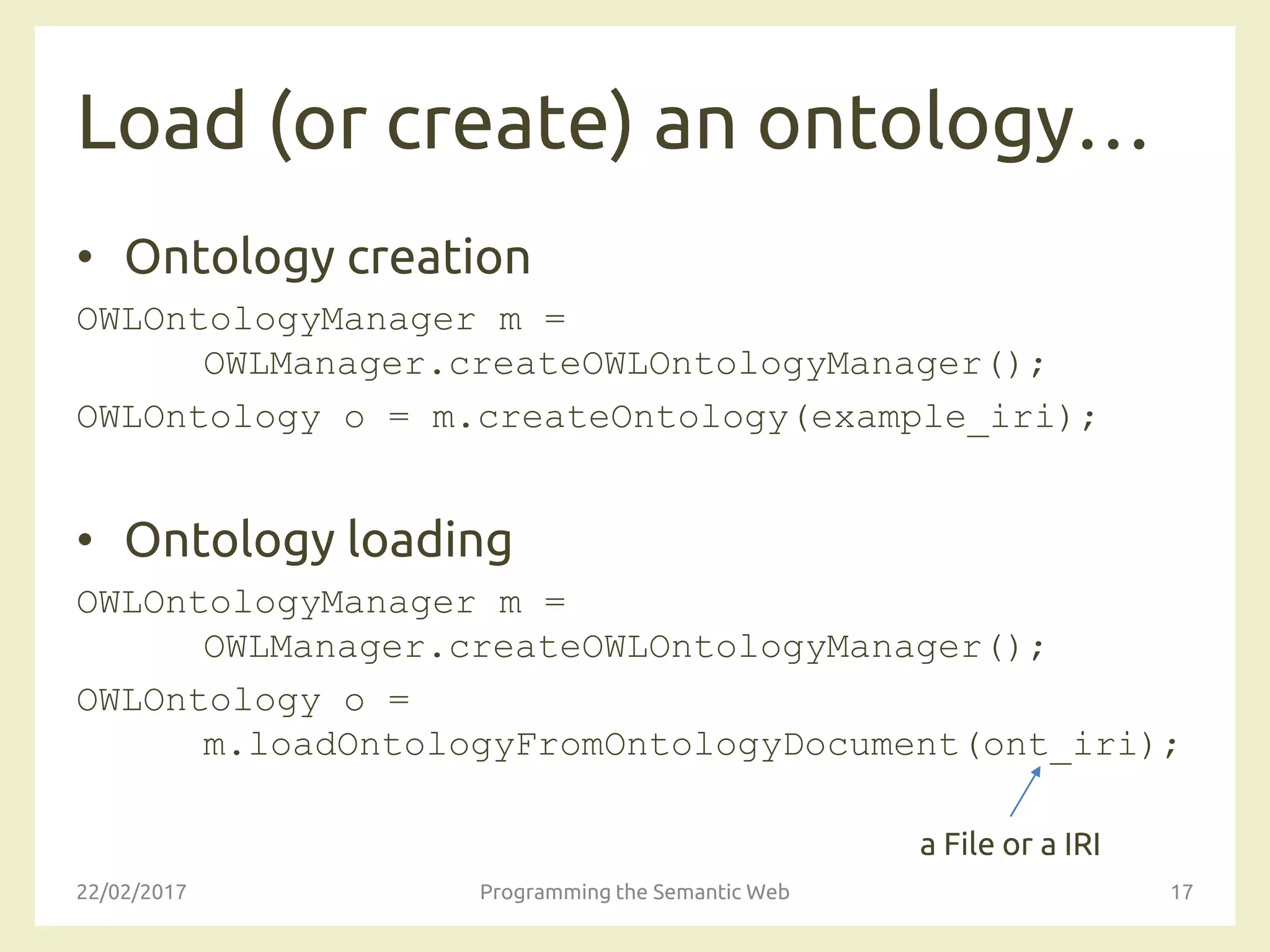 Load (or create) an ontology…

• Ontology creation

OWLOntologyManager m =
    OWLManager.createOWLOntologyManager();

OWLOntology o = m.createOntology(example_iri);

• Ontology loading

OWLOntologyManager m =
    OWLManager.createOWLOntologyManager();

OWLOntology o =
    m.loadOntologyFromOntologyDocument(ont_iri);

a File or a IRI

22/02/2017

Programming the Semantic Web

17